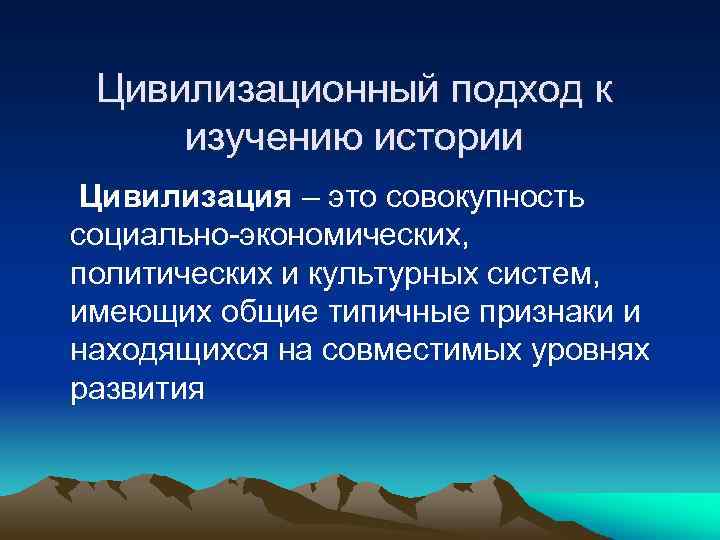 Цивилизационный подход к изучению истории

Цивилизация – это совокупность социально-экономических, политических и культурных систем, имеющих общие типичные признаки и находящихся на совместимых уровнях развития